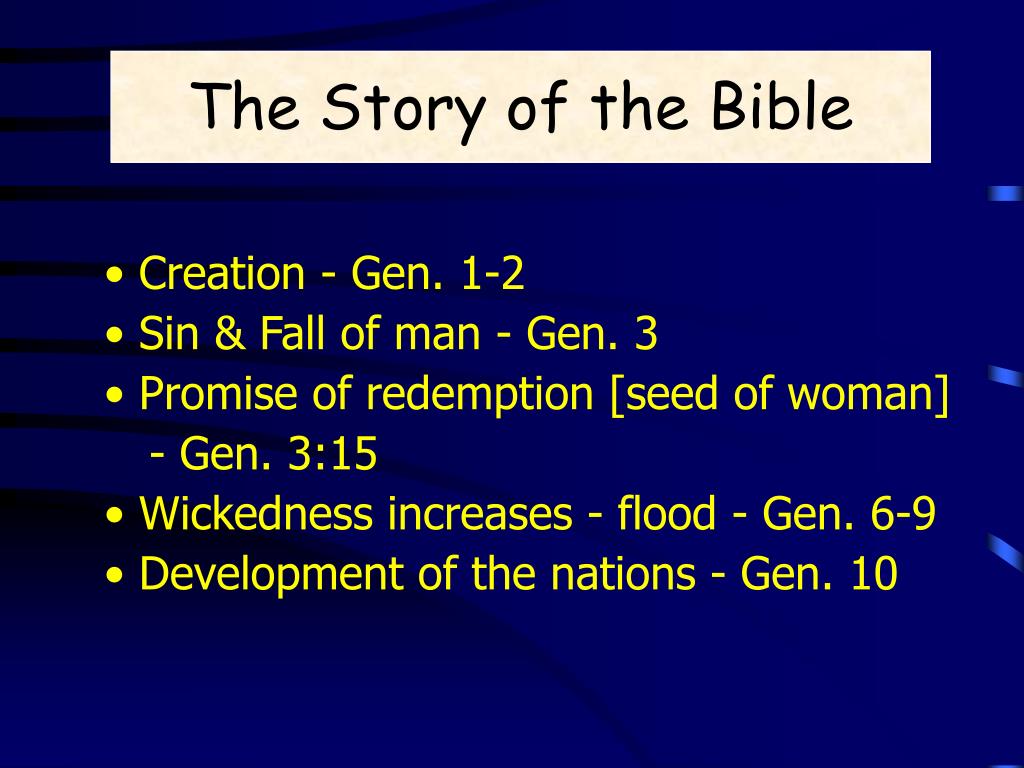 The Story of the Bible

• Creation - Gen. 1-2
• Sin & Fall of man - Gen. 3
• Promise of redemption [seed of woman] - Gen. 3:15
• Wickedness increases - flood - Gen. 6-9
• Development of the nations - Gen. 10